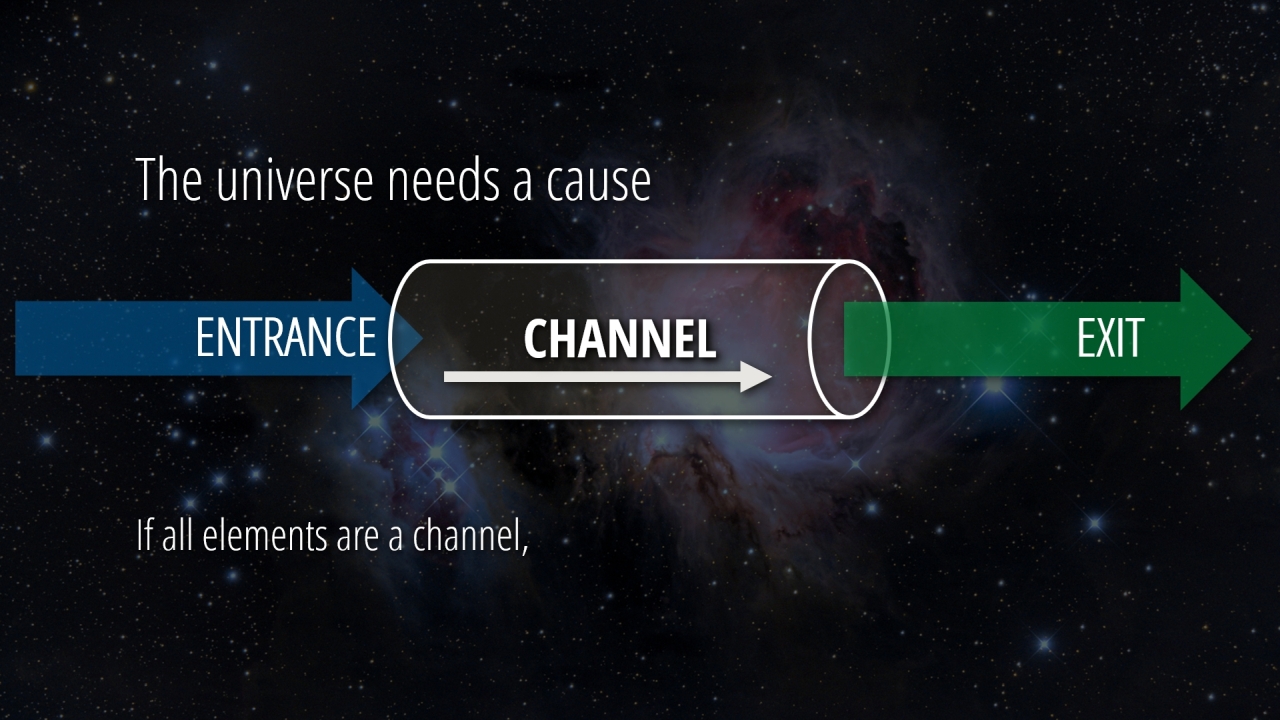 The universe needs a cause

ENTRANCE

CHANNEL

EXIT

If all elements are a channel,